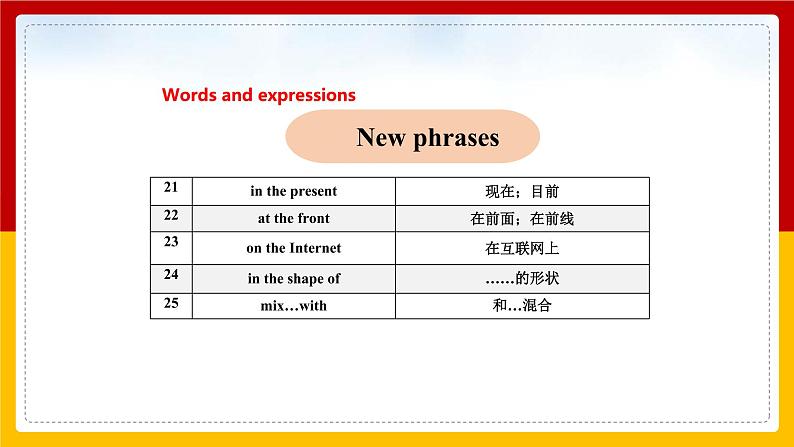 Words and expressions

New phrases

| 21 | in the present | 现在；目前 |
|---|---|---|
| 22 | at the front | 在前面；在前线 |
| 23 | on the Internet | 在互联网上 |
| 24 | in the shape of | ……的形状 |
| 25 | mix…with | 和…混合 |